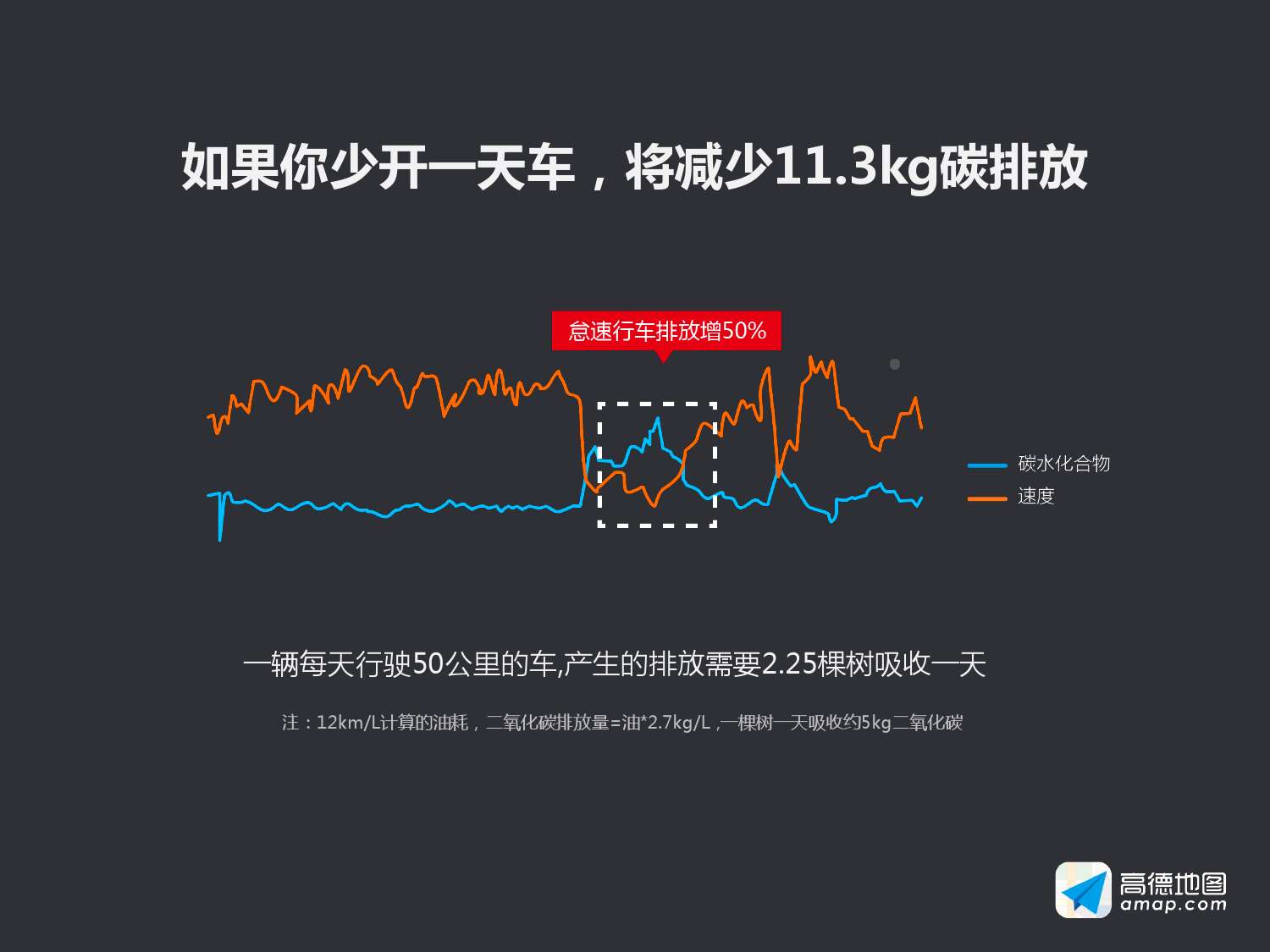 如果你少开一天车，将减少11.3kg碳排放

怠速行车排放增50%

碳水化合物
速度

一辆每天行驶50公里的车,产生的排放需要2.25棵树吸收一天

注：12km/L计算的油耗，二氧化碳排放量=油*2.7kg/L ,一棵树一天吸收约5kg二氧化碳

高德地图
amap.com